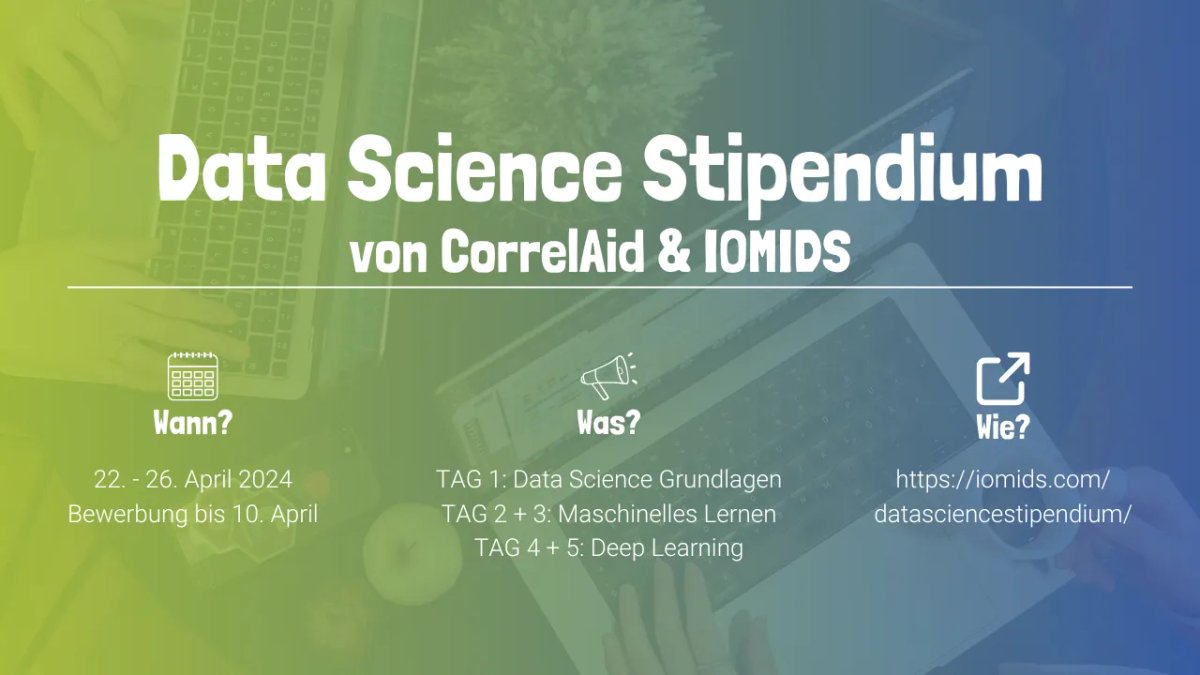 Data Science Stipendium
von CorrelAid & IOMIDS

Wann?
22. - 26. April 2024
Bewerbung bis 10. April

Was?
TAG 1: Data Science Grundlagen
TAG 2 + 3: Maschinelles Lernen
TAG 4 + 5: Deep Learning

Wie?
https://iomids.com/datasciencestipendium/